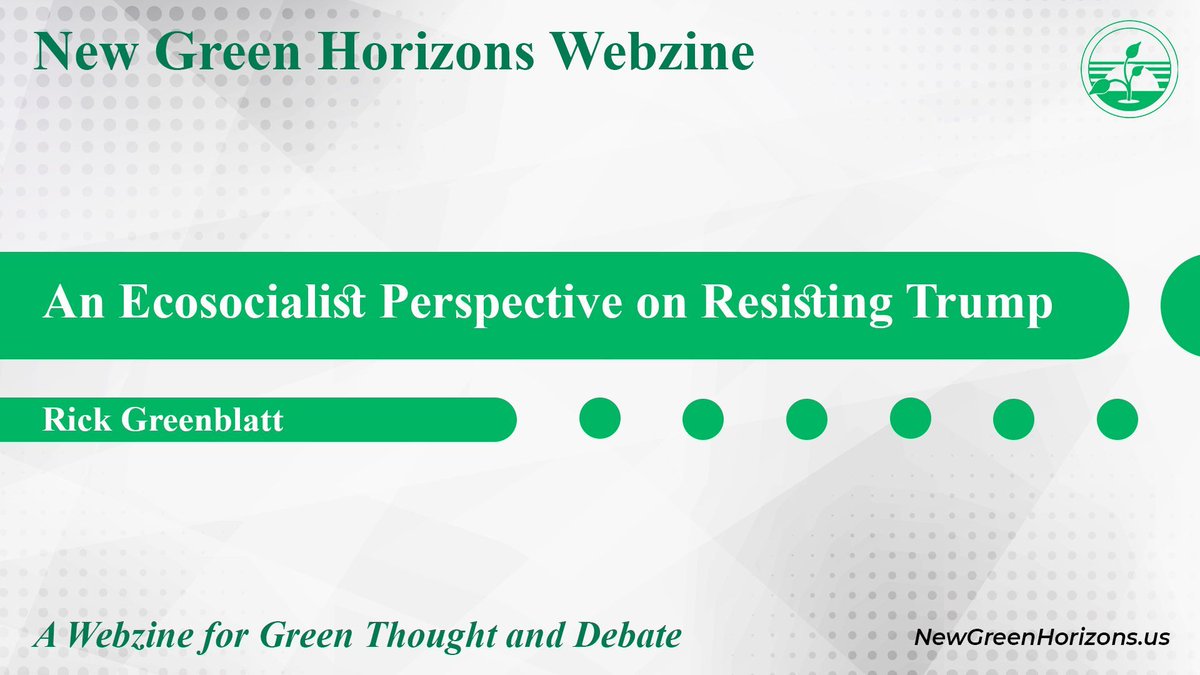 New Green Horizons Webzine

An Ecosocialist Perspective on Resisting Trump

Rick Greenblatt

A Webzine for Green Thought and Debate

NewGreenHorizons.us